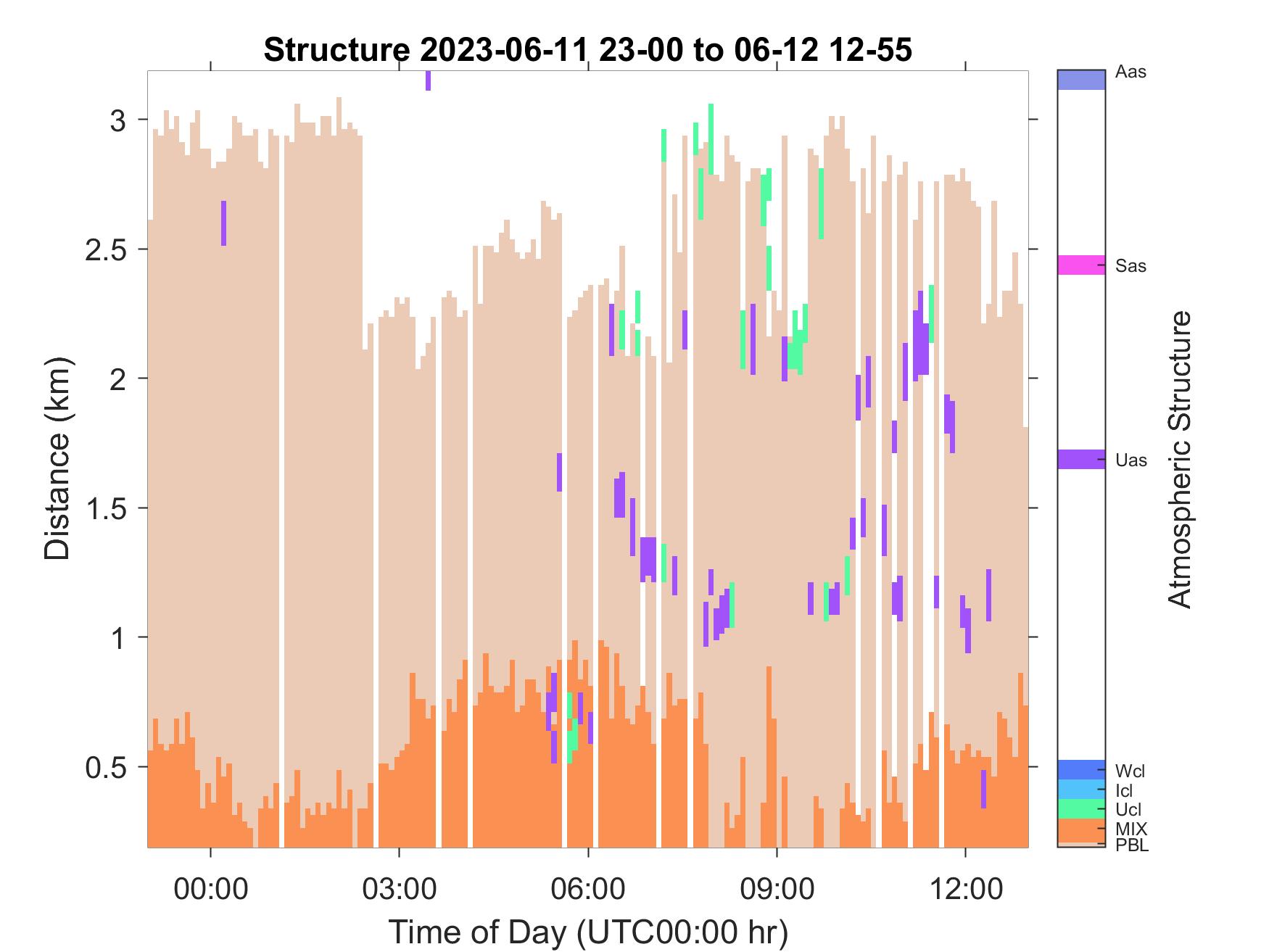 Structure 2023-06-11 23-00 to 06-12 12-55

Distance (km)

3
2.5
2
1.5
1
0.5

00:00
03:00
06:00
09:00
12:00

Time of Day (UTC00:00 hr)

Aas
Sas
Uas
Wcl
Icl
Ucl
MIX
PBL

Atmospheric Structure